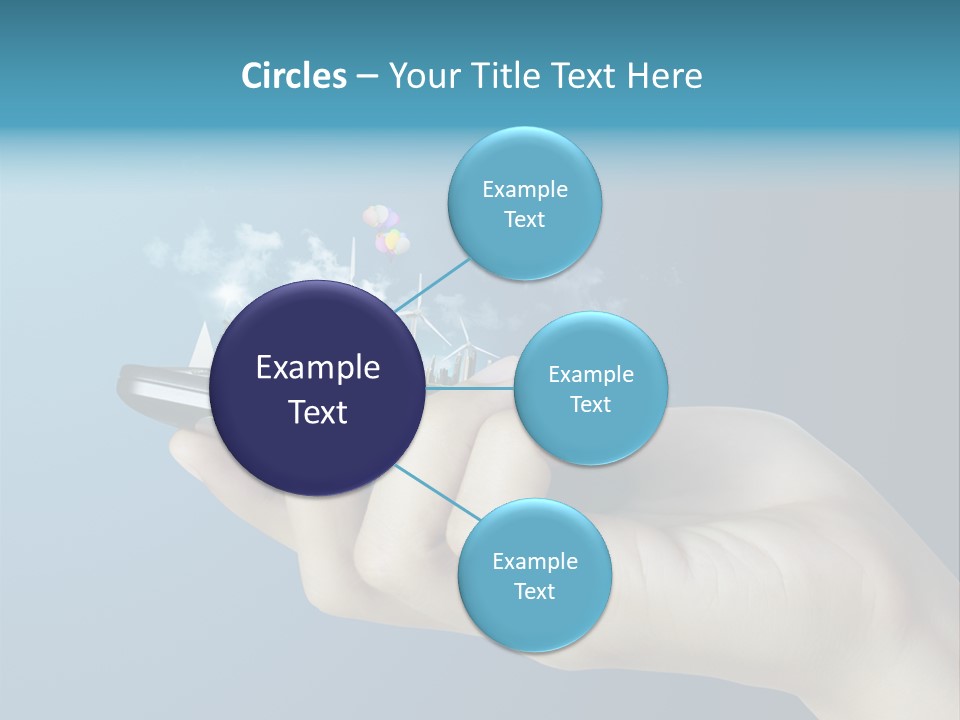 Circles – Your Title Text Here

Example Text

Example Text

Example Text

Example Text